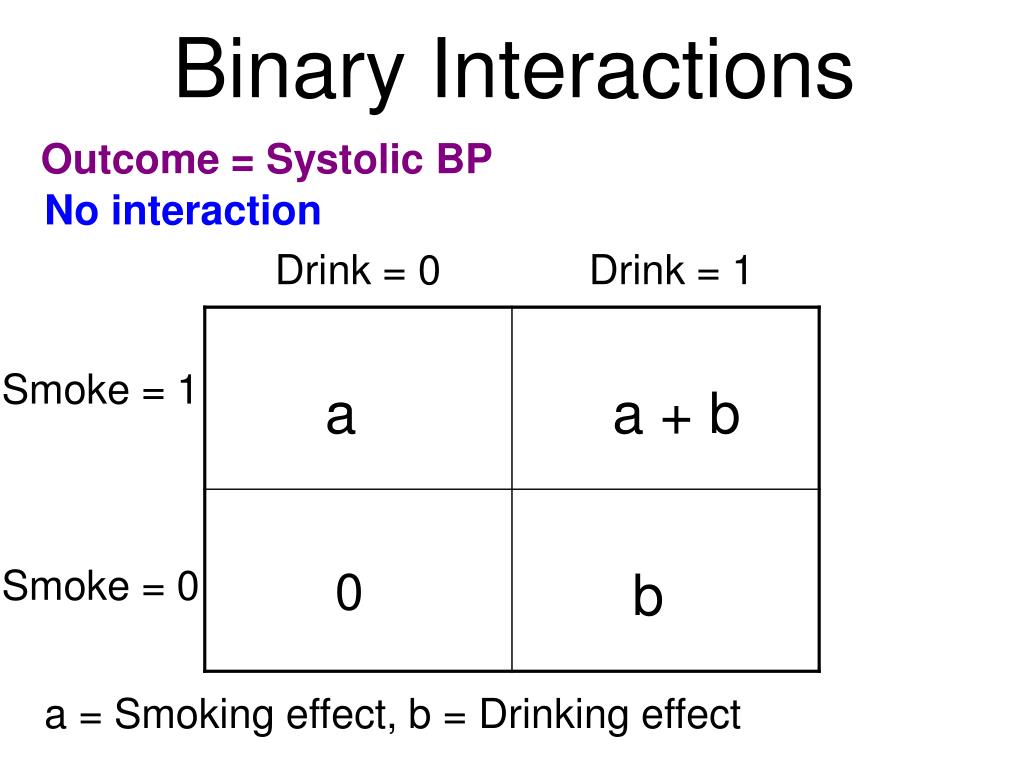 Binary Interactions

Outcome = Systolic BP

No interaction

| | Drink = 0 | Drink = 1 |
|---|---|---|
| Smoke = 1 | a | a + b |
| Smoke = 0 | 0 | b |

a = Smoking effect, b = Drinking effect